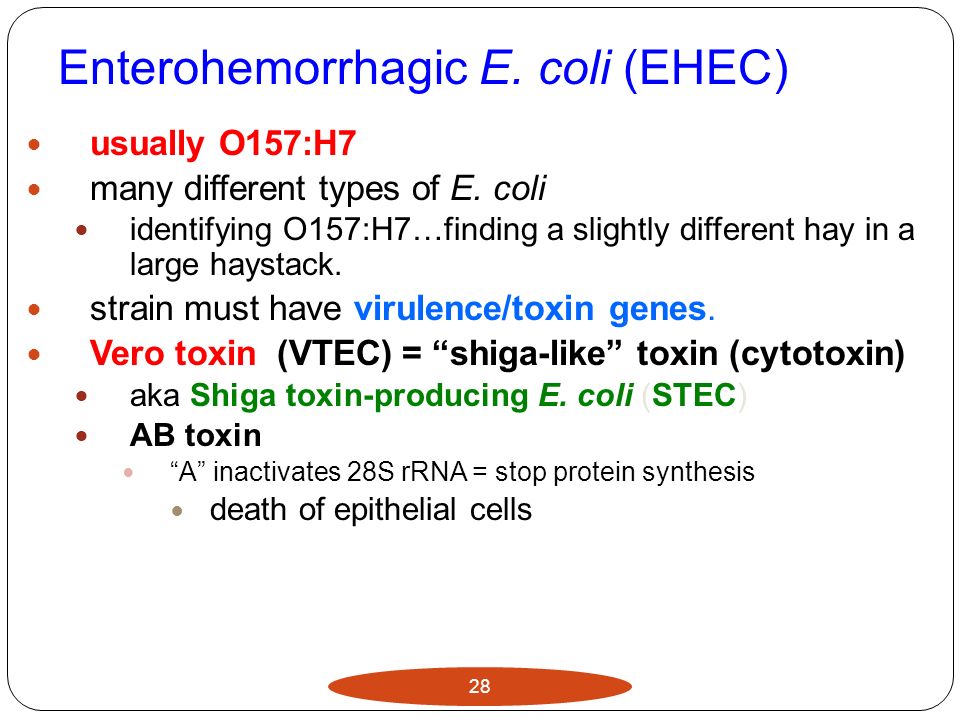 Enterohemorrhagic E. coli (EHEC)

- usually O157:H7
- many different types of E. coli
  - identifying O157:H7…finding a slightly different hay in a large haystack.
- strain must have virulence/toxin genes.
- Vero toxin (VTEC) = “shiga-like” toxin (cytotoxin)
  - aka Shiga toxin-producing E. coli (STEC)
  - AB toxin
    - “A” inactivates 28S rRNA = stop protein synthesis
      - death of epithelial cells

28